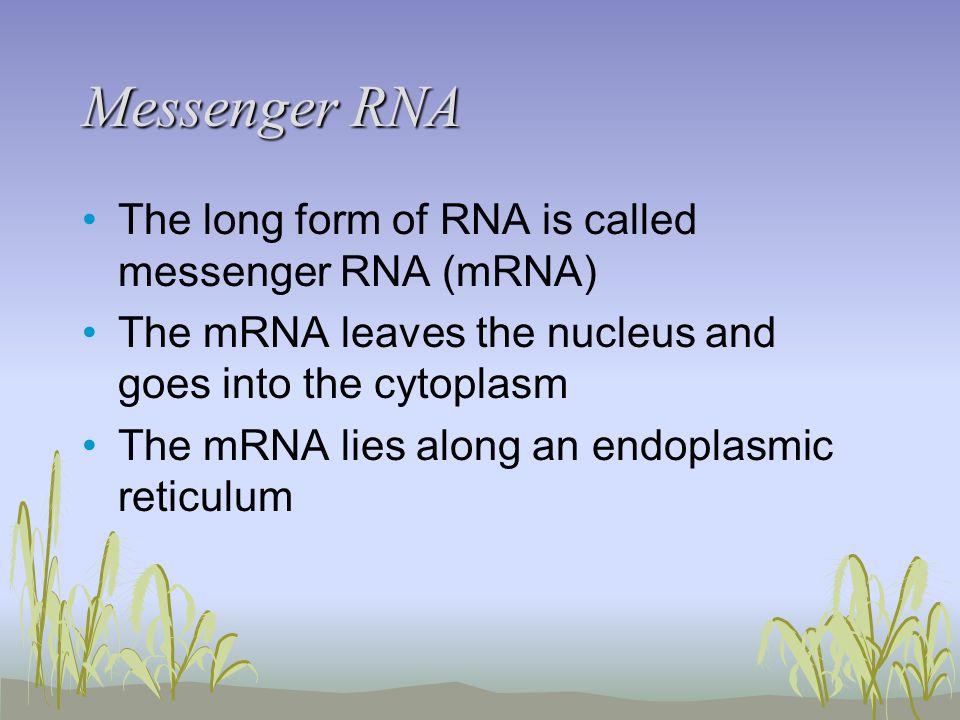 Messenger RNA

• The long form of RNA is called messenger RNA (mRNA)
• The mRNA leaves the nucleus and goes into the cytoplasm
• The mRNA lies along an endoplasmic reticulum